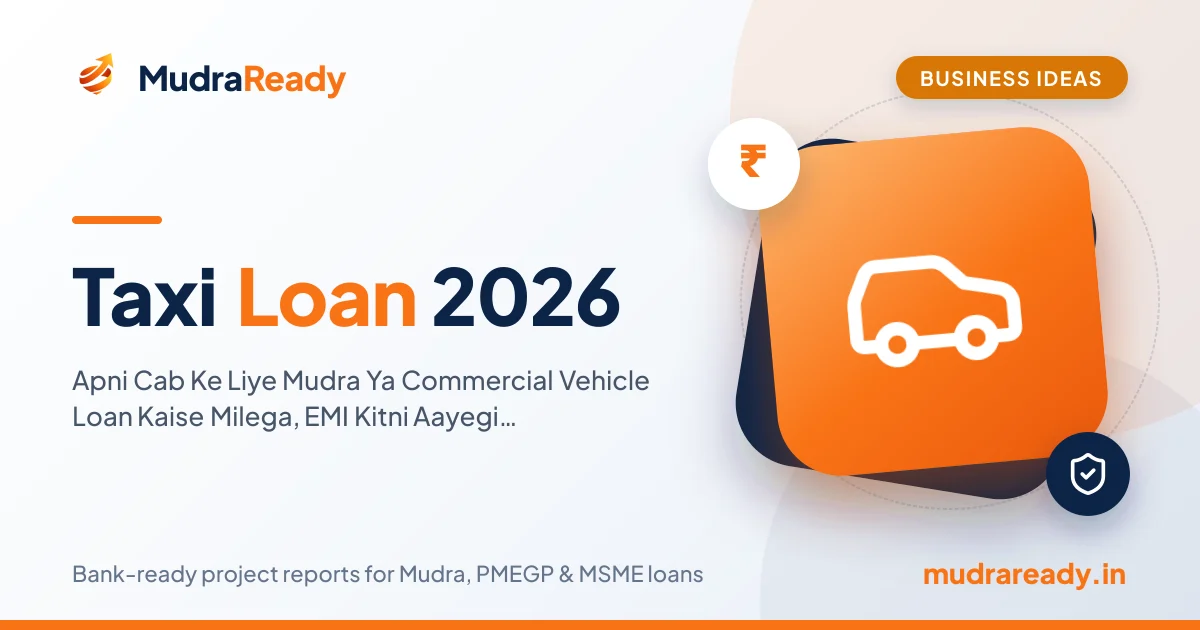 MudraReady

BUSINESS IDEAS

₹

Taxi Loan 2026

Apni Cab Ke Liye Mudra Ya Commercial Vehicle Loan Kaise Milega, EMI Kitni Aayegi...

Bank-ready project reports for Mudra, PMEGP & MSME loans

mudraready.in